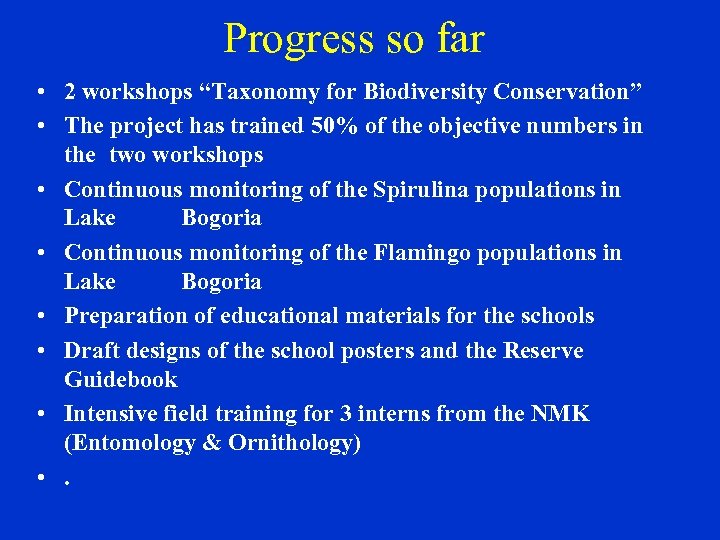 Progress so far

• 2 workshops “Taxonomy for Biodiversity Conservation”
• The project has trained 50% of the objective numbers in the two workshops
• Continuous monitoring of the Spirulina populations in Lake Bogoria
• Continuous monitoring of the Flamingo populations in Lake Bogoria
• Preparation of educational materials for the schools
• Draft designs of the school posters and the Reserve Guidebook
• Intensive field training for 3 interns from the NMK (Entomology & Ornithology)
• .